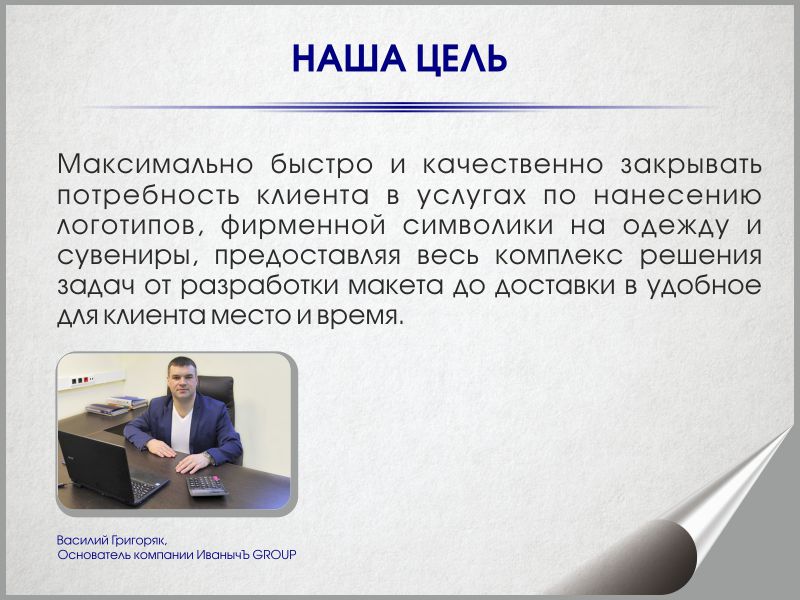 НАША ЦЕЛЬ

Максимально быстро и качественно закрывать потребность клиента в услугах по нанесению логотипов, фирменной символики на одежду и сувениры, предоставляя весь комплекс решения задач от разработки макета до доставки в удобное для клиента место и время.

Василий Григоряк,
Основатель компании ИванычЪ GROUP